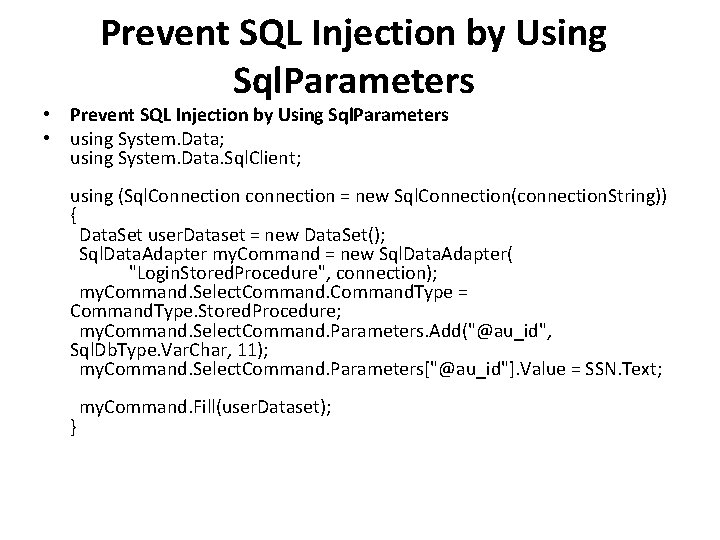 Prevent SQL Injection by Using SqlParameters

• Prevent SQL Injection by Using SqlParameters
• using System.Data;
using System.Data.SqlClient;

using (SqlConnection connection = new SqlConnection(connectionString))
{
DataSet userDataset = new DataSet();
SqlDataAdapter myCommand = new SqlDataAdapter(
"LoginStoredProcedure", connection);
myCommand.SelectCommand.CommandType = CommandType.StoredProcedure;
myCommand.SelectCommand.Parameters.Add("@au_id", SqlDbType.VarChar, 11);
myCommand.SelectCommand.Parameters["@au_id"].Value = SSN.Text;

myCommand.Fill(userDataset);
}